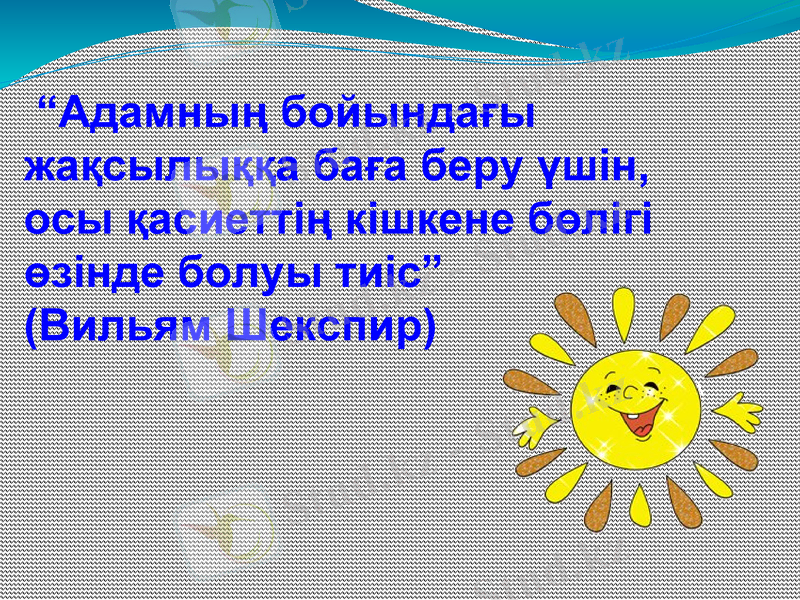 “Адамның бойындағы жақсылыққа баға беру үшін, осы қасиеттің кішкене бөлігі өзінде болуы тиіс”
(Вильям Шекспир)